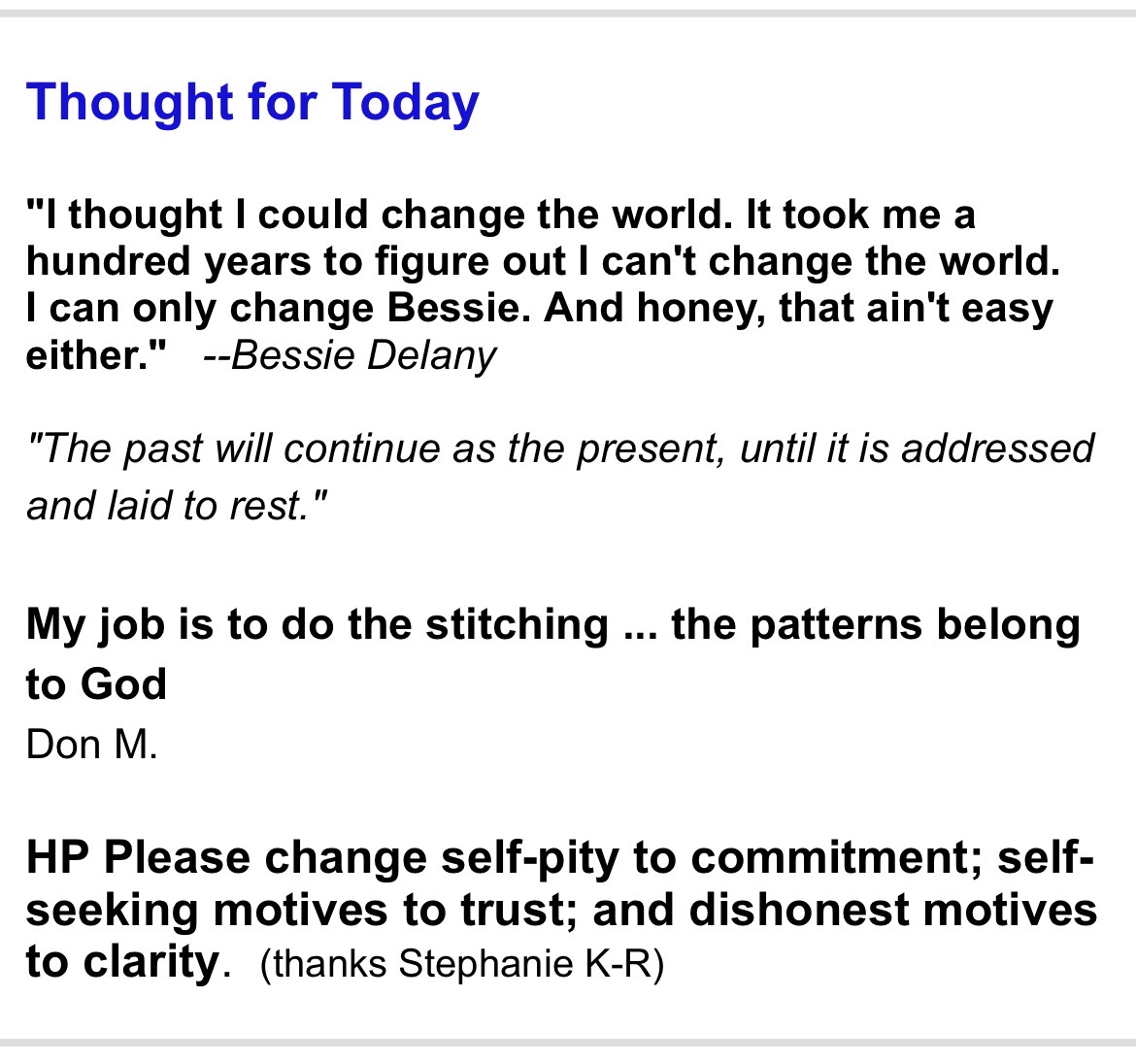 Thought for Today

"I thought I could change the world. It took me a hundred years to figure out I can't change the world. I can only change Bessie. And honey, that ain't easy either." --Bessie Delany

"The past will continue as the present, until it is addressed and laid to rest."

My job is to do the stitching ... the patterns belong to God
Don M.

HP Please change self-pity to commitment; self-seeking motives to trust; and dishonest motives to clarity. (thanks Stephanie K-R)